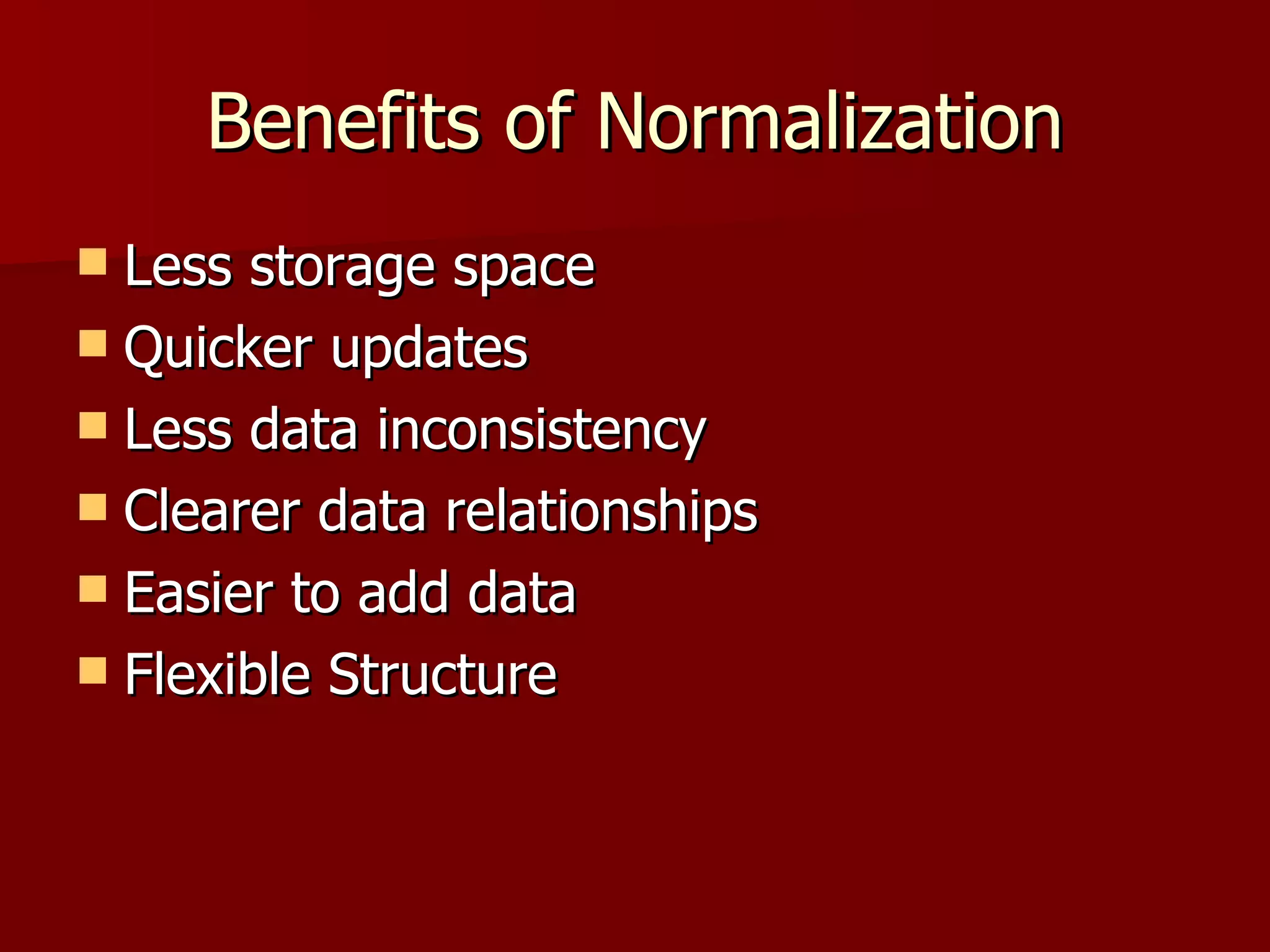 Benefits of Normalization

- Less storage space
- Quicker updates
- Less data inconsistency
- Clearer data relationships
- Easier to add data
- Flexible Structure